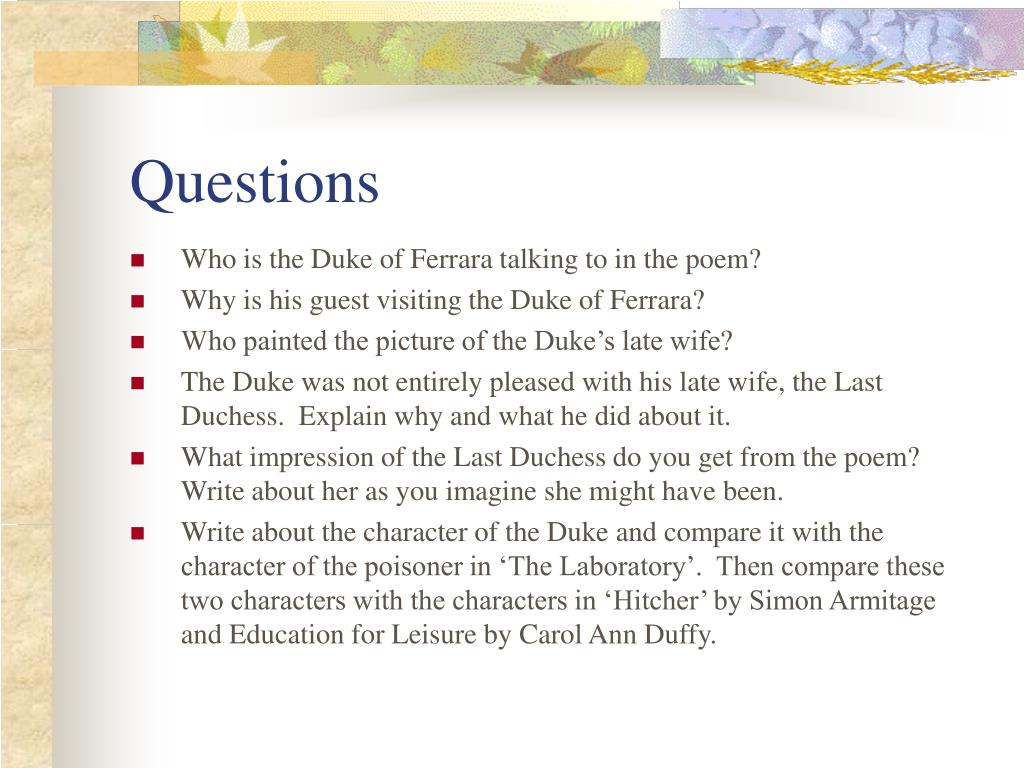 Questions

- Who is the Duke of Ferrara talking to in the poem?
- Why is his guest visiting the Duke of Ferrara?
- Who painted the picture of the Duke’s late wife?
- The Duke was not entirely pleased with his late wife, the Last Duchess. Explain why and what he did about it.
- What impression of the Last Duchess do you get from the poem? Write about her as you imagine she might have been.
- Write about the character of the Duke and compare it with the character of the poisoner in ‘The Laboratory’. Then compare these two characters with the characters in ‘Hitcher’ by Simon Armitage and Education for Leisure by Carol Ann Duffy.